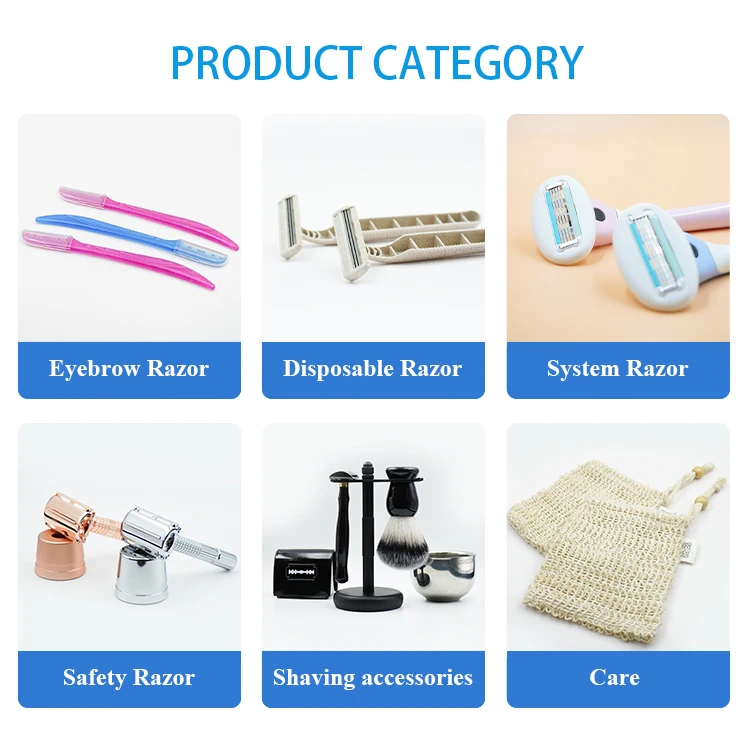 PRODUCT CATEGORY

Eyebrow Razor

Disposable Razor

System Razor

Safety Razor

Shaving accessories

Care